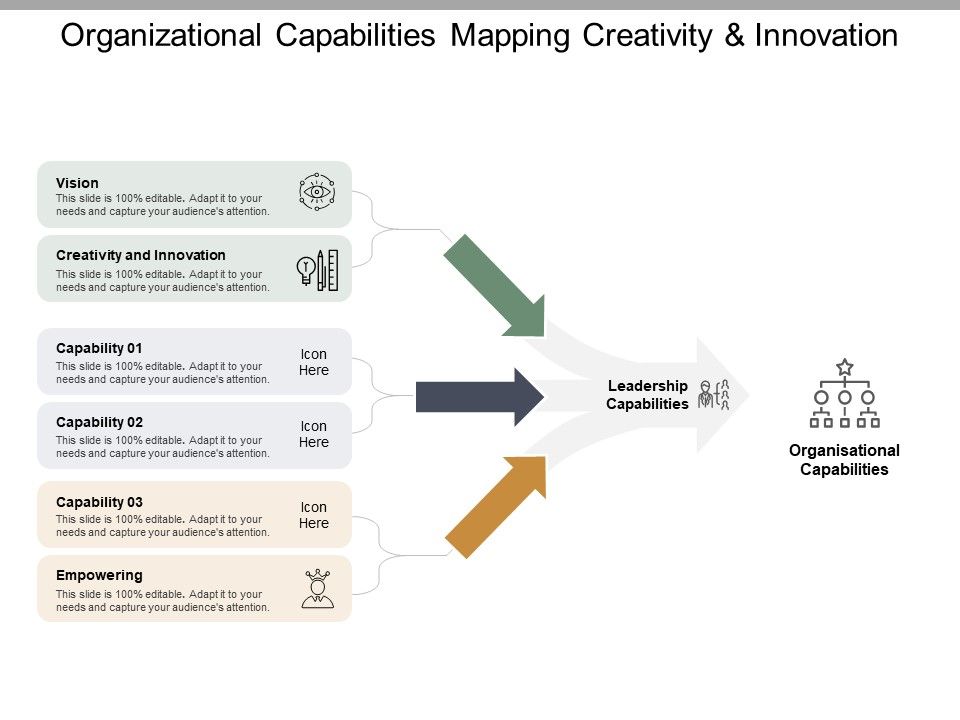 Organizational Capabilities Mapping Creativity & Innovation

Vision
This slide is 100% editable. Adapt it to your needs and capture your audience's attention.

Creativity and Innovation
This slide is 100% editable. Adapt it to your needs and capture your audience's attention.

Capability 01
This slide is 100% editable. Adapt it to your needs and capture your audience's attention.
Icon Here

Capability 02
This slide is 100% editable. Adapt it to your needs and capture your audience's attention.
Icon Here

Capability 03
This slide is 100% editable. Adapt it to your needs and capture your audience's attention.
Icon Here

Empowering
This slide is 100% editable. Adapt it to your needs and capture your audience's attention.

Leadership Capabilities

Organisational Capabilities